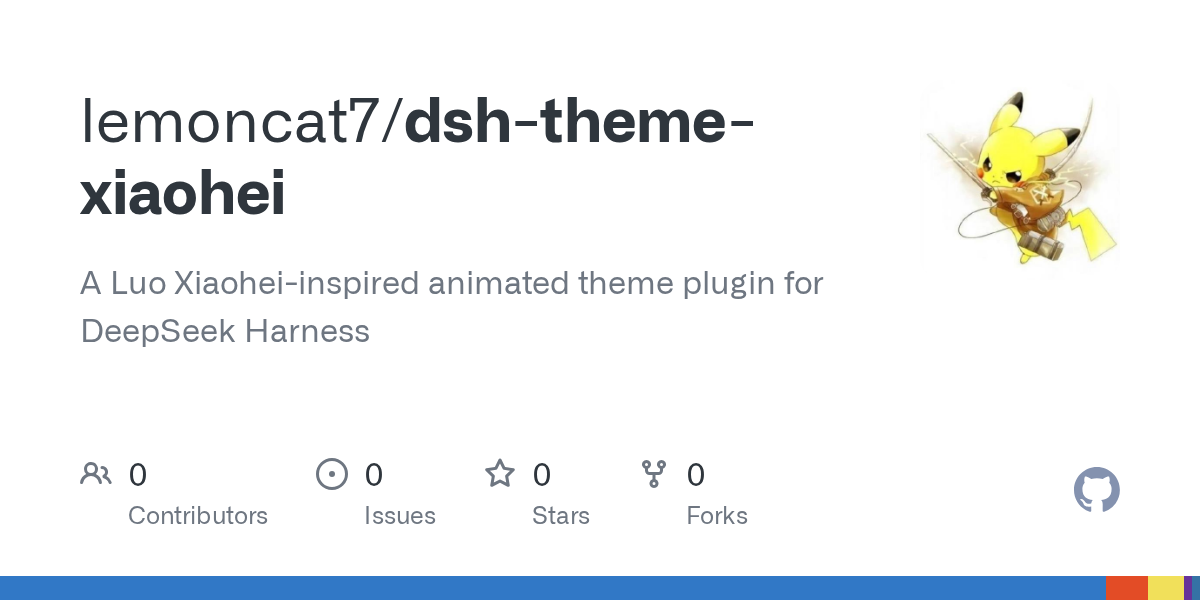 lemoncat7/dsh-theme-xiaohei

A Luo Xiaohei-inspired animated theme plugin for DeepSeek Harness

0 Contributors

0 Issues

0 Stars

0 Forks